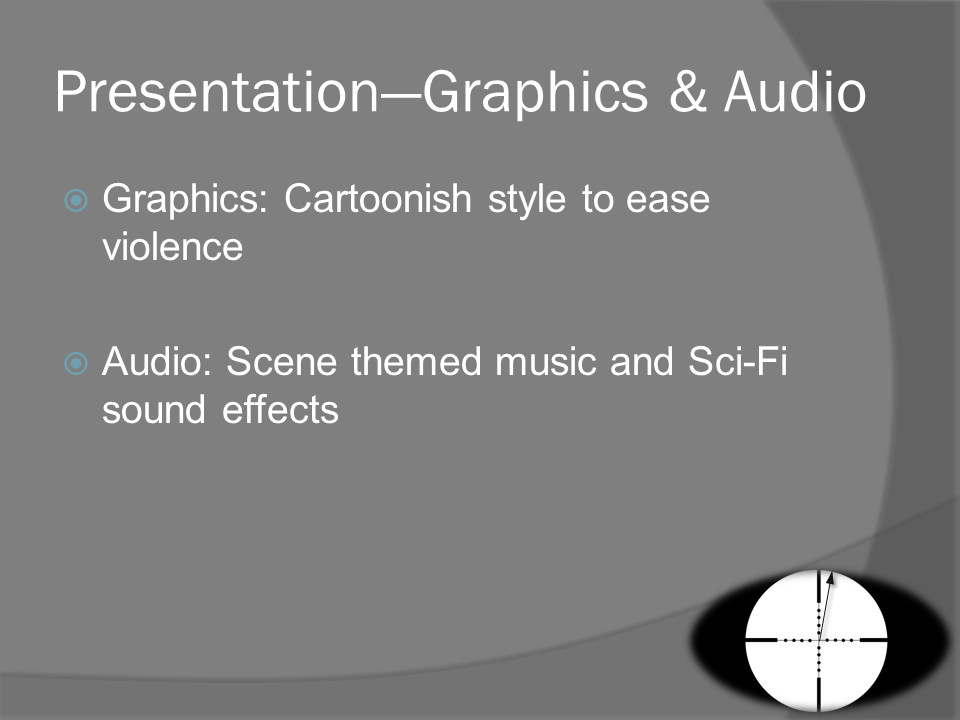 Presentation—Graphics & Audio

Graphics: Cartoonish style to ease violence

Audio: Scene themed music and Sci-Fi sound effects